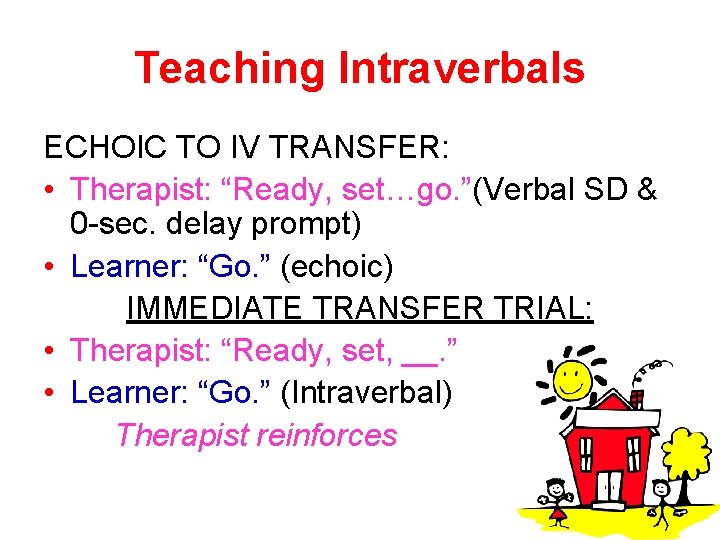 Teaching Intraverbals

ECHOIC TO IV TRANSFER:

• Therapist: “Ready, set…go.”(Verbal SD & 0-sec. delay prompt)
• Learner: “Go.” (echoic)

IMMEDIATE TRANSFER TRIAL:

• Therapist: “Ready, set, __.”
• Learner: “Go.” (Intraverbal)

Therapist reinforces